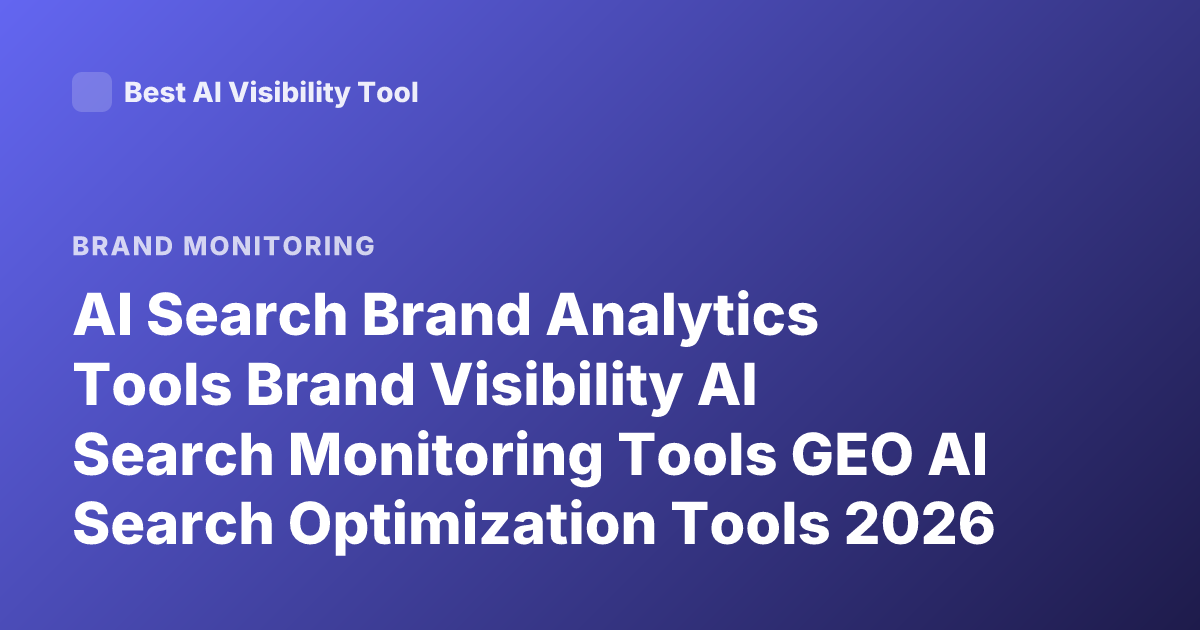 Best AI Visibility Tool

BRAND MONITORING

AI Search Brand Analytics Tools Brand Visibility AI Search Monitoring Tools GEO AI Search Optimization Tools 2026